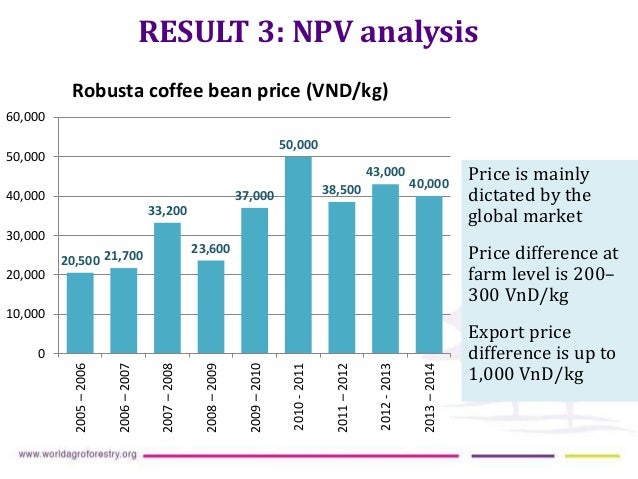 RESULT 3: NPV analysis

Robusta coffee bean price (VND/kg)

60,000
50,000
40,000
30,000
20,000
10,000
0

20,500
21,700
33,200
23,600
37,000
50,000
38,500
43,000
40,000

2005 – 2006
2006 – 2007
2007 – 2008
2008 – 2009
2009 – 2010
2010 - 2011
2011 – 2012
2012 - 2013
2013 – 2014

Price is mainly dictated by the global market

Price difference at farm level is 200–300 VnD/kg

Export price difference is up to 1,000 VnD/kg

www.worldagroforestry.org